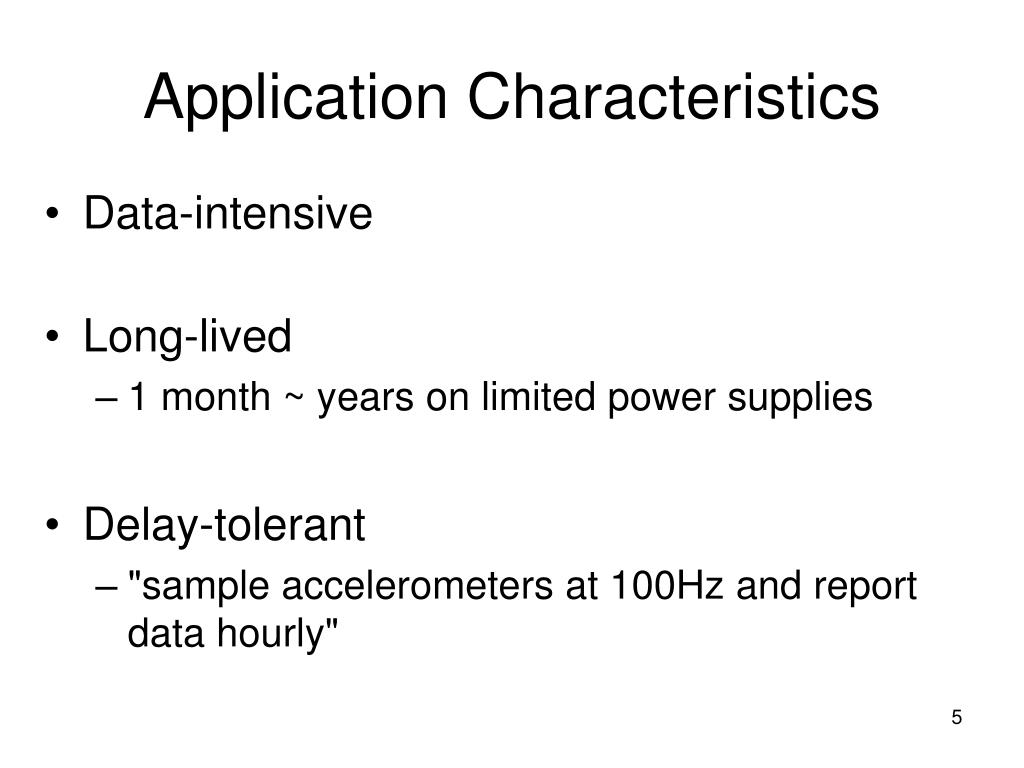 Application Characteristics

• Data-intensive

• Long-lived
– 1 month ~ years on limited power supplies

• Delay-tolerant
– "sample accelerometers at 100Hz and report data hourly"

5